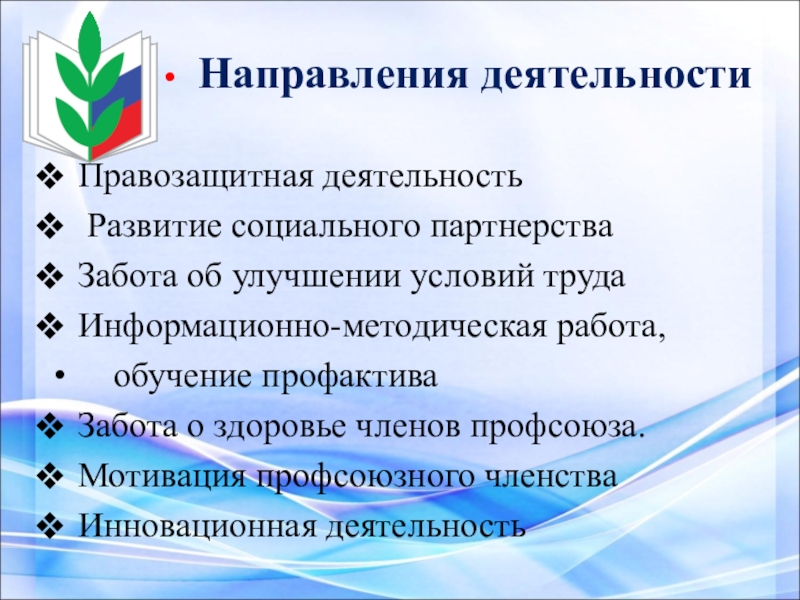 • Направления деятельности

❖ Правозащитная деятельность
❖ Развитие социального партнерства
❖ Забота об улучшении условий труда
❖ Информационно-методическая работа,
• обучение профактива
❖ Забота о здоровье членов профсоюза.
❖ Мотивация профсоюзного членства
❖ Инновационная деятельность